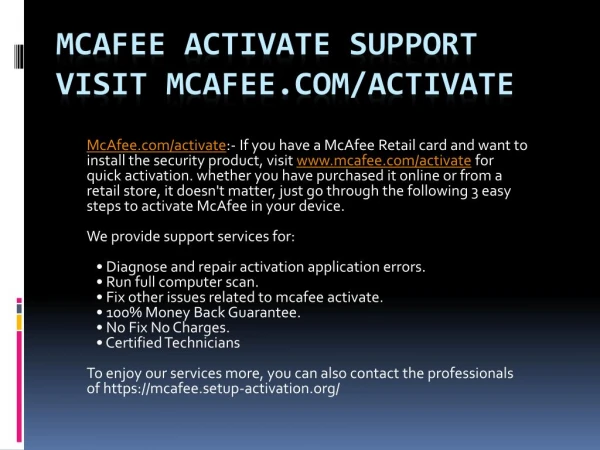 MCAFEE ACTIVATE SUPPORT VISIT MCAFEE.COM/ACTIVATE

McAfee.com/activate:- If you have a McAfee Retail card and want to install the security product, visit www.mcafee.com/activate for quick activation. whether you have purchased it online or from a retail store, it doesn't matter, just go through the following 3 easy steps to activate McAfee in your device.

We provide support services for:

• Diagnose and repair activation application errors.
• Run full computer scan.
• Fix other issues related to mcafee activate.
• 100% Money Back Guarantee.
• No Fix No Charges.
• Certified Technicians

To enjoy our services more, you can also contact the professionals of https://mcafee.setup-activation.org/